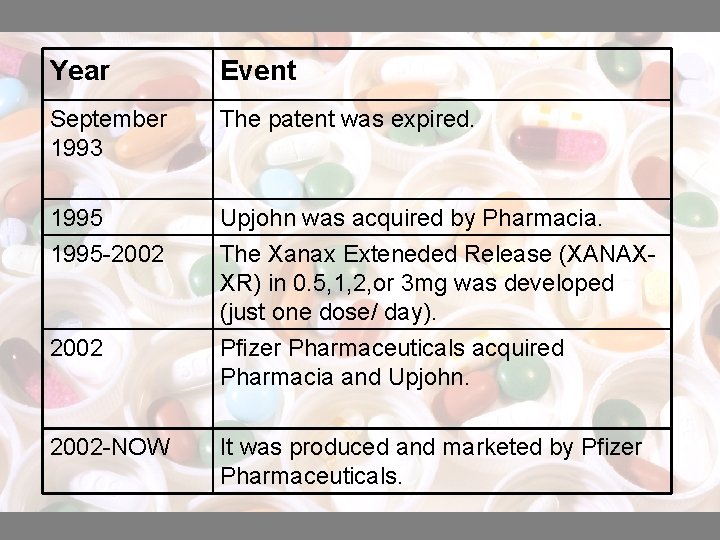 | Year | Event |
|---|---|
| September 1993 | The patent was expired. |
| 1995 | Upjohn was acquired by Pharmacia. |
| 1995-2002 | The Xanax Exteneded Release (XANAX-XR) in 0.5,1,2,or 3mg was developed (just one dose/ day). |
| 2002 | Pfizer Pharmaceuticals acquired Pharmacia and Upjohn. |
| 2002-NOW | It was produced and marketed by Pfizer Pharmaceuticals. |